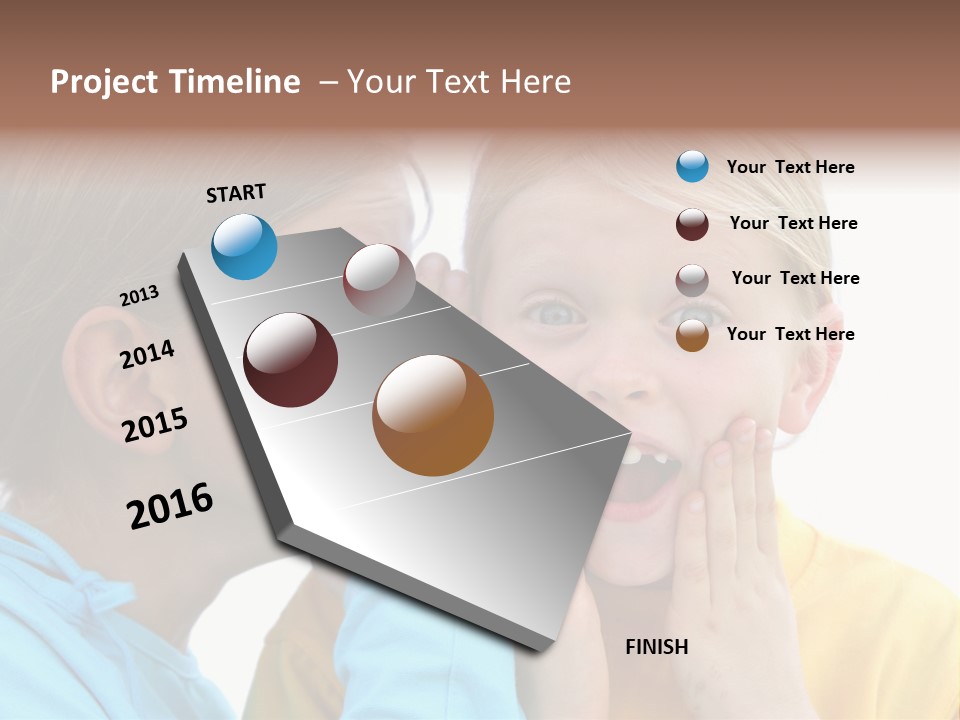 Project Timeline – Your Text Here

START

2013

2014

2015

2016

FINISH

Your Text Here

Your Text Here

Your Text Here

Your Text Here